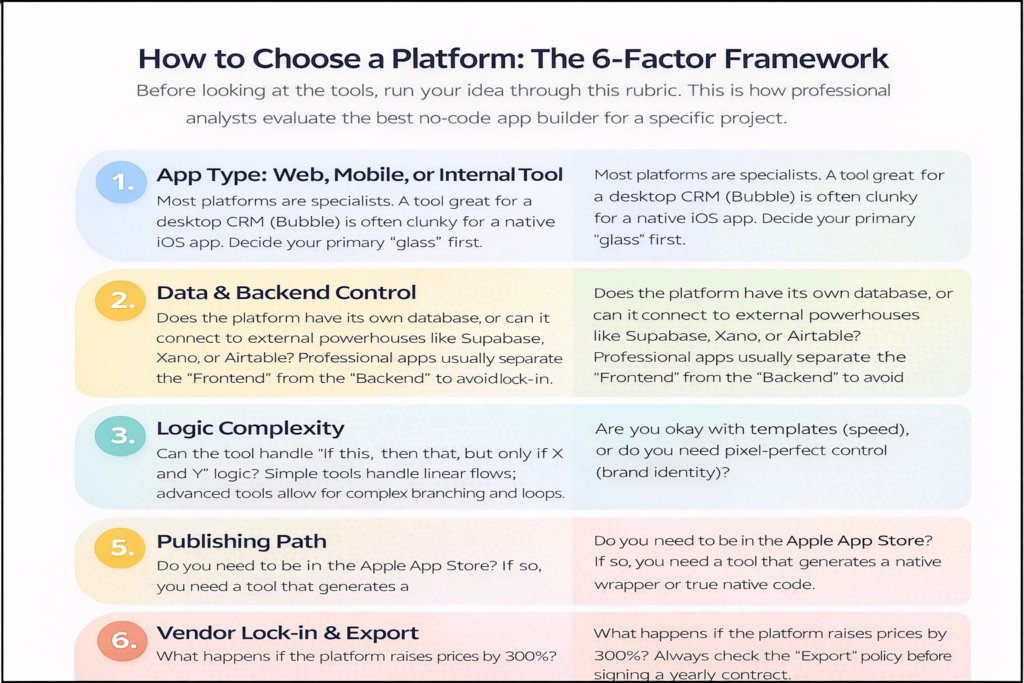 How to Choose a Platform: The 6-Factor Framework

Before looking at the tools, run your idea through this rubric. This is how professional analysts evaluate the best no-code app builder for a specific project.

1. App Type: Web, Mobile, or Internal Tool
Most platforms are specialists. A tool great for a desktop CRM (Bubble) is often clunky for a native iOS app. Decide your primary "glass" first.

Most platforms are specialists. A tool great for a desktop CRM (Bubble) is often clunky for a native iOS app. Decide your primary "glass" first.

2. Data & Backend Control
Does the platform have its own database, or can it connect to external powerhouses like Supabase, Xano, or Airtable? Professional apps usually separate the "Frontend" from the "Backend" to avoid lock-in.

Does the platform have its own database, or can it connect to external powerhouses like Supabase, Xano, or Airtable? Professional apps usually separate the "Frontend" from the "Backend" to avoid

3. Logic Complexity
Can the tool handle "If this, then that, but only if X and Y" logic? Simple tools handle linear flows; advanced tools allow for complex branching and loops.

Are you okay with templates (speed), or do you need pixel-perfect control (brand identity)?

5. Publishing Path
Do you need to be in the Apple App Store? If so, you need a tool that generates a

Do you need to be in the Apple App Store? If so, you need a tool that generates a native wrapper or true native code.

6. Vendor Lock-in & Export
What happens if the platform raises prices by 300%?

What happens if the platform raises prices by 300%? Always check the "Export" policy before signing a yearly contract.